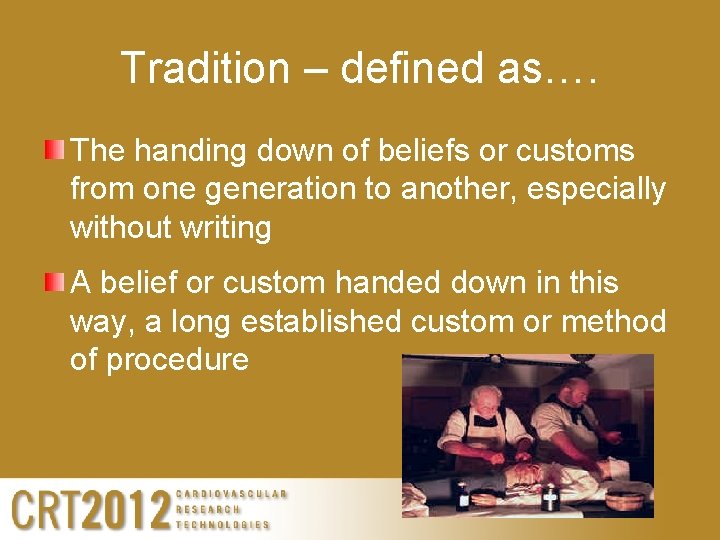 Tradition – defined as….

The handing down of beliefs or customs from one generation to another, especially without writing

A belief or custom handed down in this way, a long established custom or method of procedure

CRT2012 CARDIOVASCULAR RESEARCH TECHNOLOGIES